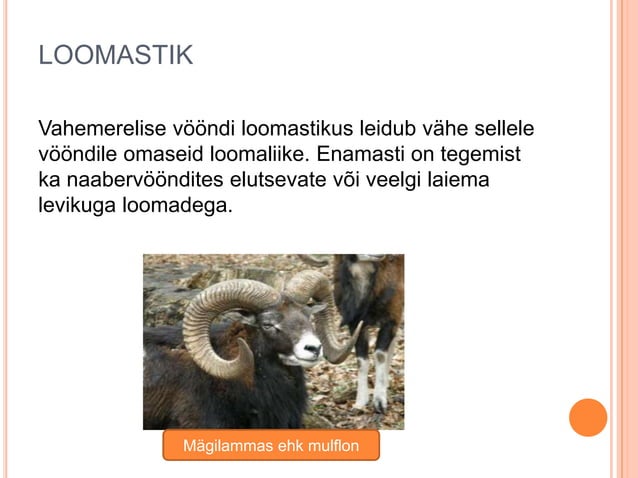 LOOMASTIK

Vahemerelise vööndi loomastikus leidub vähe sellele vööndile omaseid loomaliike. Enamasti on tegemist ka naabervööndites elutsevate või veelgi laiema levikuga loomadega.

Mägilammas ehk mulflon